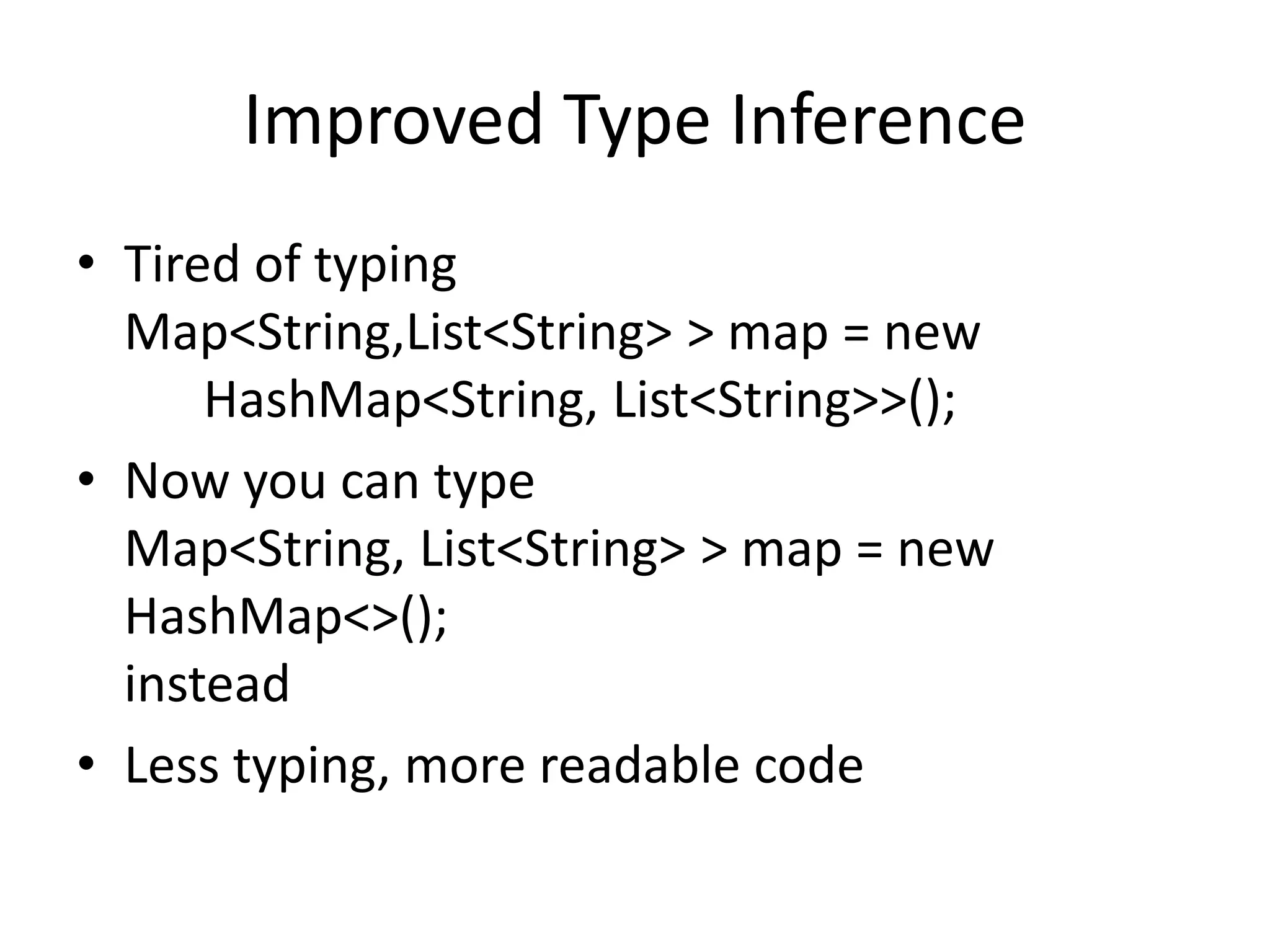 Improved Type Inference

• Tired of typing
Map<String,List<String> > map = new
HashMap<String, List<String>>();

• Now you can type
Map<String, List<String> > map = new
HashMap<>();
instead

• Less typing, more readable code